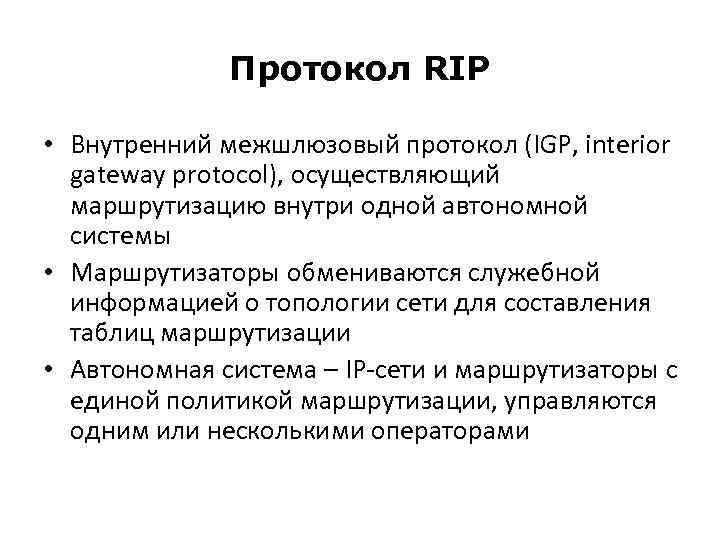 Протокол RIP

• Внутренний межшлюзовый протокол (IGP, interior gateway protocol), осуществляющий маршрутизацию внутри одной автономной системы

• Маршрутизаторы обмениваются служебной информацией о топологии сети для составления таблиц маршрутизации

• Автономная система – IP-сети и маршрутизаторы с единой политикой маршрутизации, управляются одним или несколькими операторами